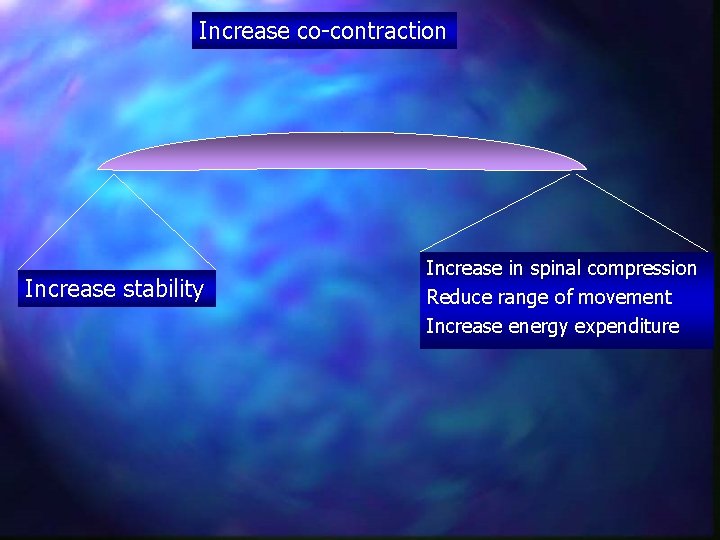 Increase co-contraction

Increase stability

Increase in spinal compression
Reduce range of movement
Increase energy expenditure